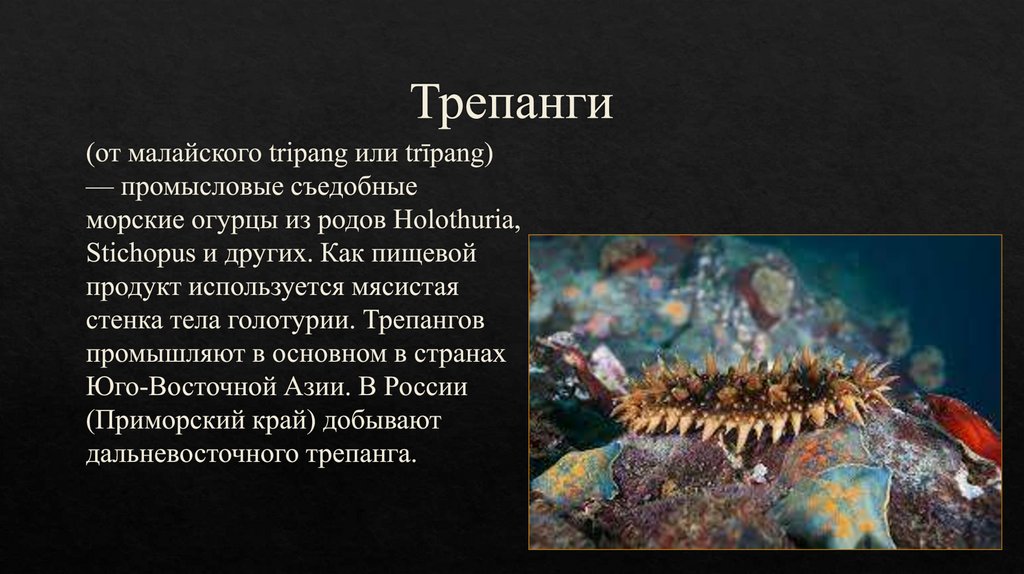 Трепанги

(от малайского tripang или trīpang) — промысловые съедобные морские огурцы из родов Holothuria, Stichopus и других. Как пищевой продукт используется мясистая стенка тела голотурии. Трепангов промышляют в основном в странах Юго-Восточной Азии. В России (Приморский край) добывают дальневосточного трепанга.